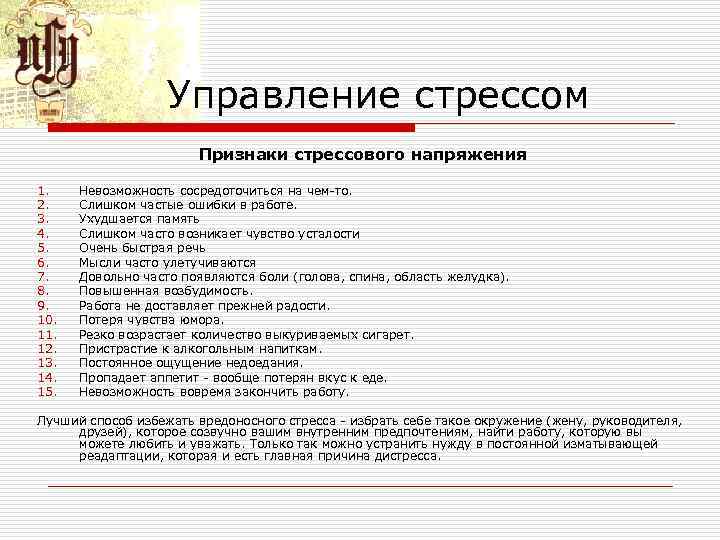 Управление стрессом

Признаки стрессового напряжения

1. Невозможность сосредоточиться на чем-то.
2. Слишком частые ошибки в работе.
3. Ухудшается память
4. Слишком часто возникает чувство усталости
5. Очень быстрая речь
6. Мысли часто улетучиваются
7. Довольно часто появляются боли (голова, спина, область желудка).
8. Повышенная возбудимость.
9. Работа не доставляет прежней радости.
10. Потеря чувства юмора.
11. Резко возрастает количество выкуриваемых сигарет.
12. Пристрастие к алкогольным напиткам.
13. Постоянное ощущение недоедания.
14. Пропадает аппетит - вообще потерян вкус к еде.
15. Невозможность вовремя закончить работу.

Лучший способ избежать вредоносного стресса - избрать себе такое окружение (жену, руководителя, друзей), которое созвучно вашим внутренним предпочтениям, найти работу, которую вы можете любить и уважать. Только так можно устранить нужду в постоянной изматывающей реадаптации, которая и есть главная причина дистресса.